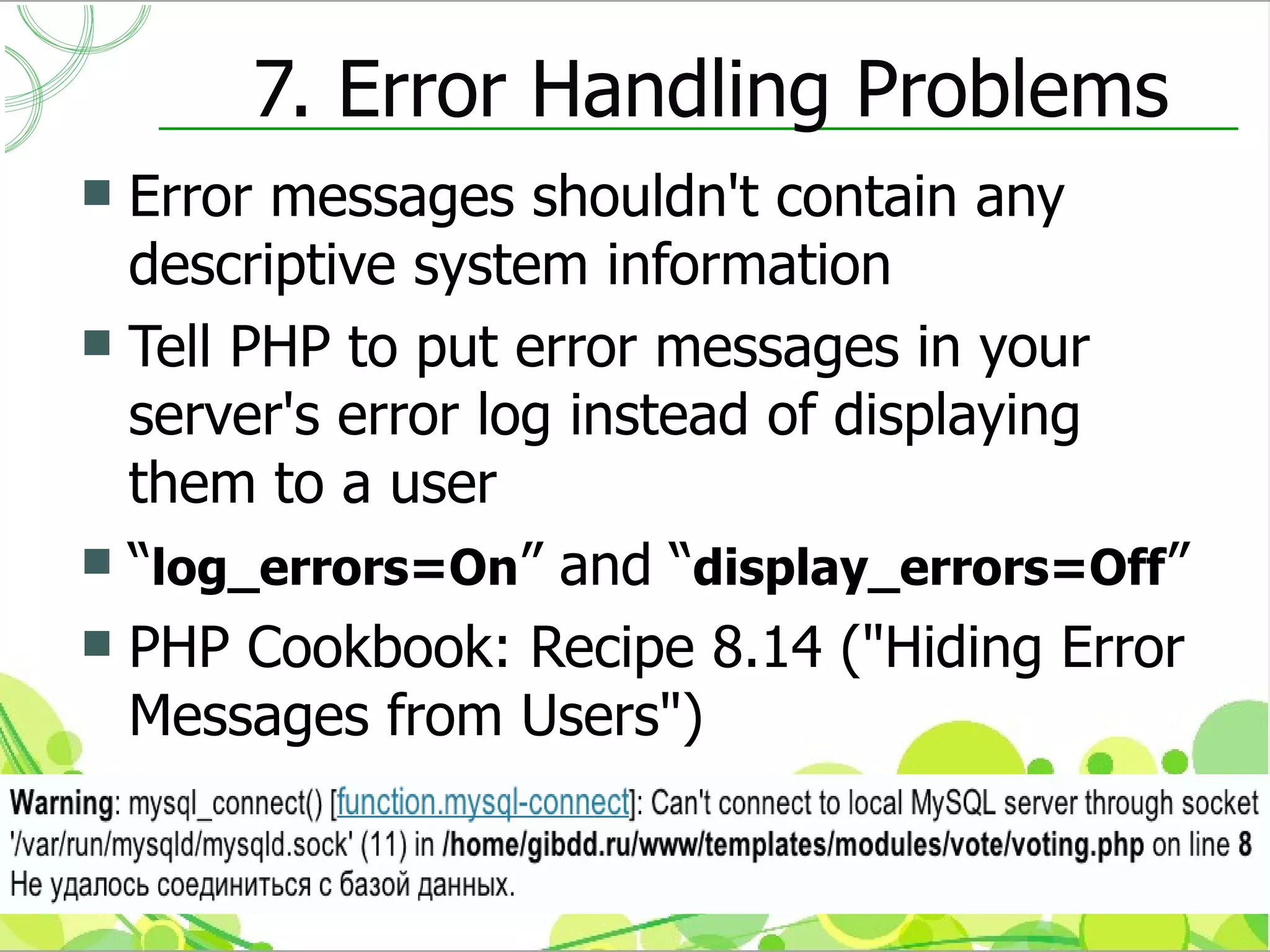 7. Error Handling Problems

Error messages shouldn't contain any descriptive system information

Tell PHP to put error messages in your server's error log instead of displaying them to a user

“log_errors=On” and “display_errors=Off”

PHP Cookbook: Recipe 8.14 ("Hiding Error Messages from Users")

Warning: mysql_connect() [function.mysql-connect]: Can't connect to local MySQL server through socket '/var/run/mysqld/mysqld.sock' (11) in /home/gibdd.ru/www/templates/modules/vote/voting.php on line 8
Не удалось соединиться с базой данных.